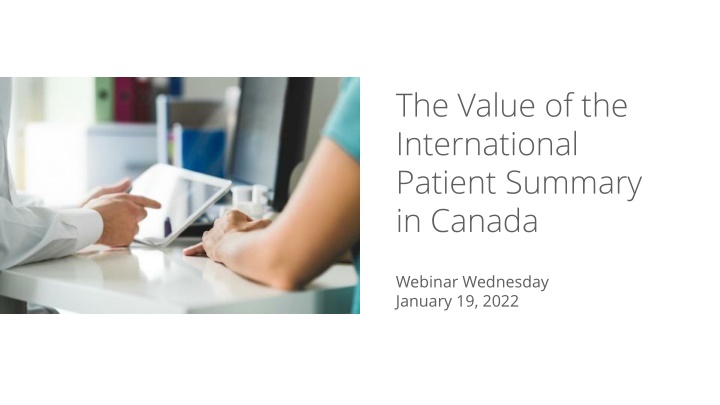 The Value of the International Patient Summary in Canada

Webinar Wednesday
January 19, 2022